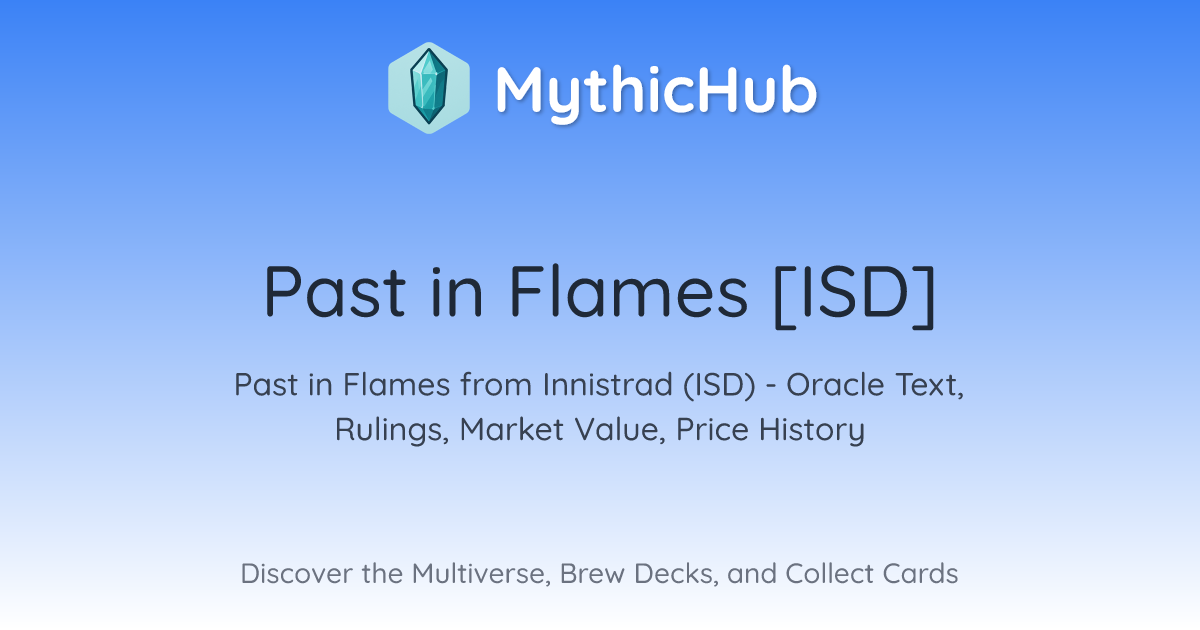 MythicHub

Past in Flames [ISD]

Past in Flames from Innistrad (ISD) - Oracle Text, Rulings, Market Value, Price History

Discover the Multiverse, Brew Decks, and Collect Cards